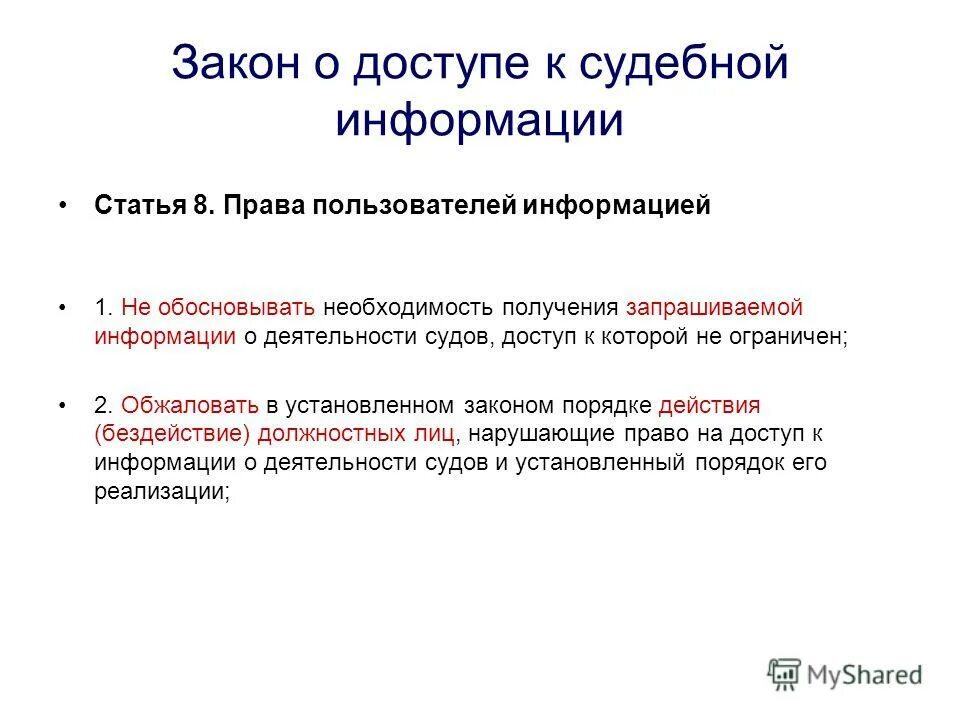 Закон о доступе к судебной информации

• Статья 8. Права пользователей информацией

• 1. Не обосновывать необходимость получения запрашиваемой информации о деятельности судов, доступ к которой не ограничен;

• 2. Обжаловать в установленном законом порядке действия (бездействие) должностных лиц, нарушающие право на доступ к информации о деятельности судов и установленный порядок его реализации;

MyShared